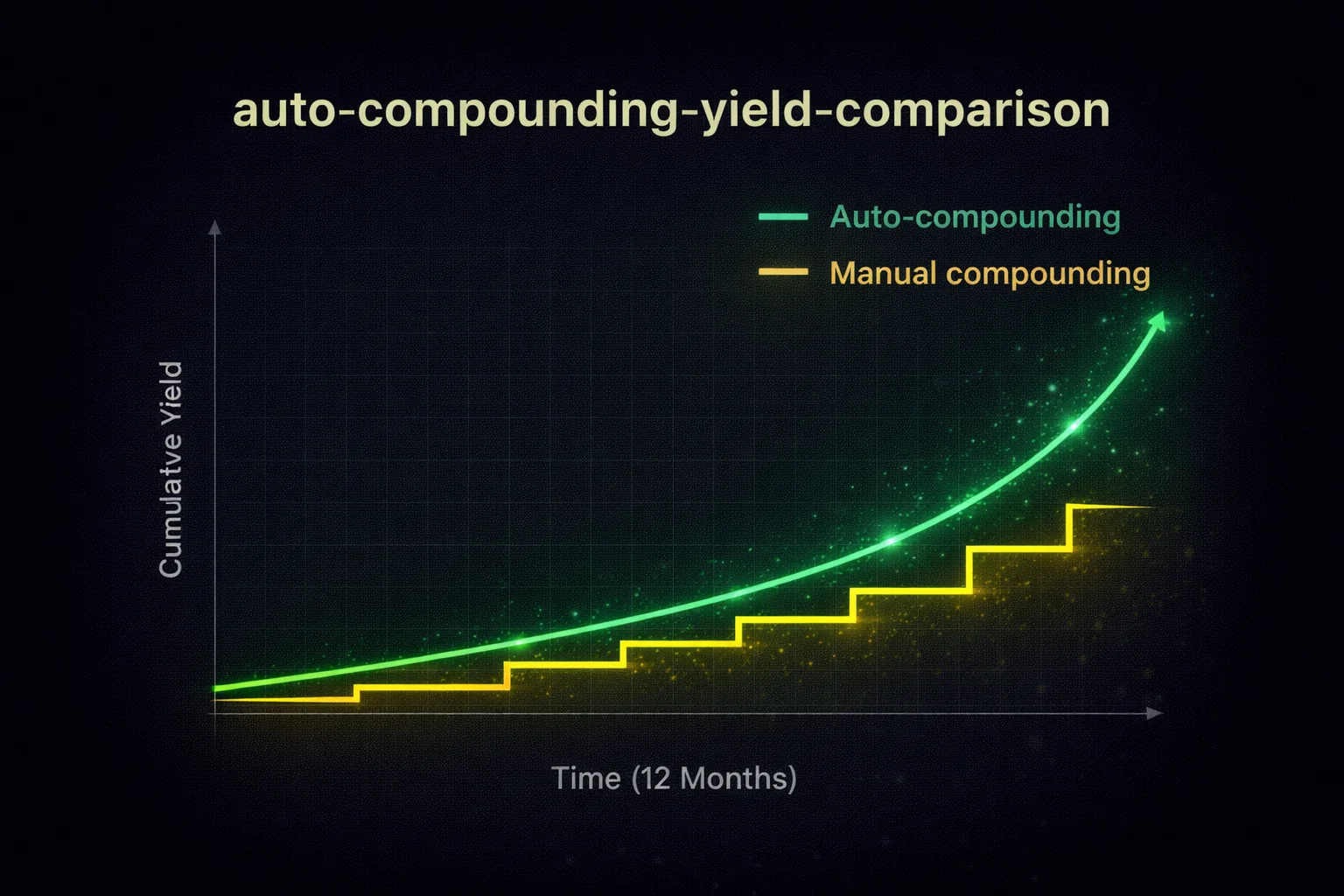 auto-compounding-yield-comparison

Auto-compounding
Manual compounding

Cumulatve Yield

Time (12 Months)